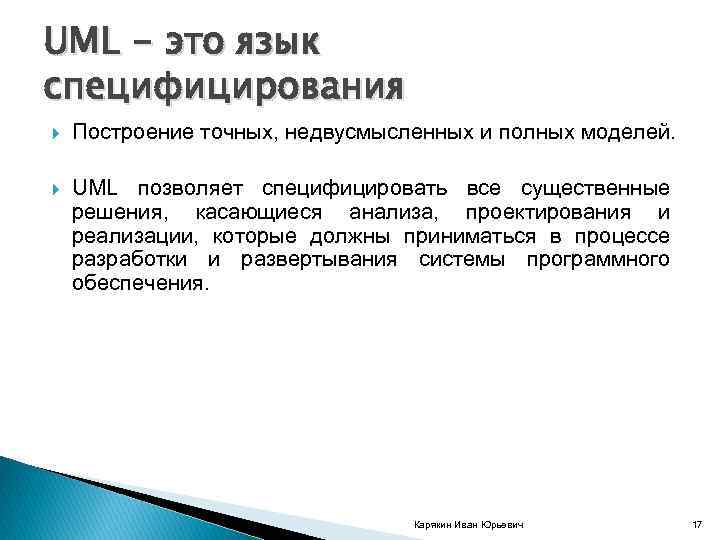 UML – это язык специфицирования

Построение точных, недвусмысленных и полных моделей.

UML позволяет специфицировать все существенные решения, касающиеся анализа, проектирования и реализации, которые должны приниматься в процессе разработки и развертывания системы программного обеспечения.

Карякин Иван Юрьевич

17